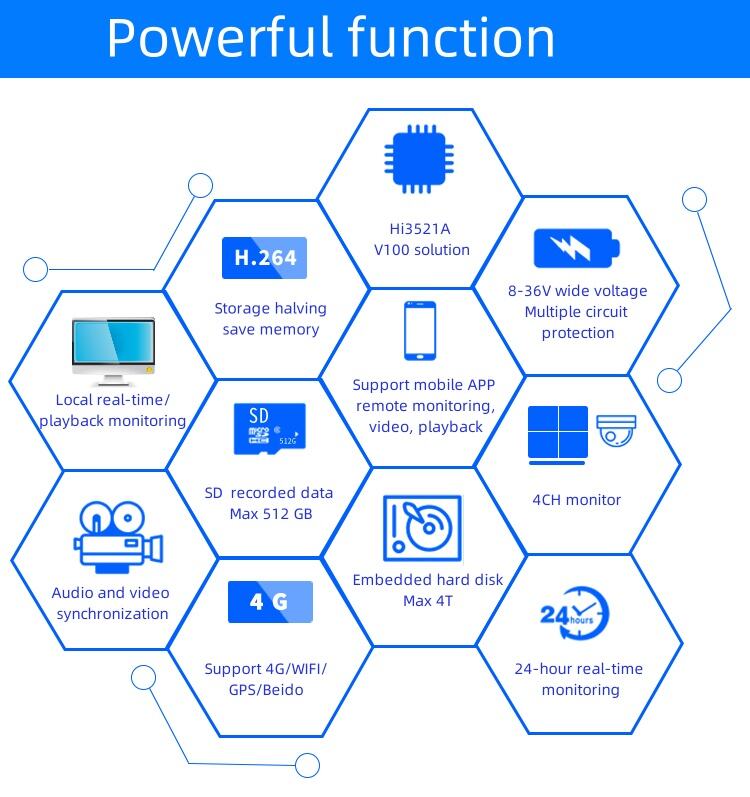 Powerful function

Hi3521A
V100 solution

H.264

Storage halving save memory

8-36V wide voltage
Multiple circuit protection

Local real-time/ playback monitoring

Support mobile APP remote monitoring, video, playback

SD
micro
512G

SD recorded data
Max 512 GB

4CH monitor

Audio and video synchronization

Embedded hard disk
Max 4T

4 G

Support 4G/WIFI/ GPS/Beido

24 hours

24-hour real-time monitoring